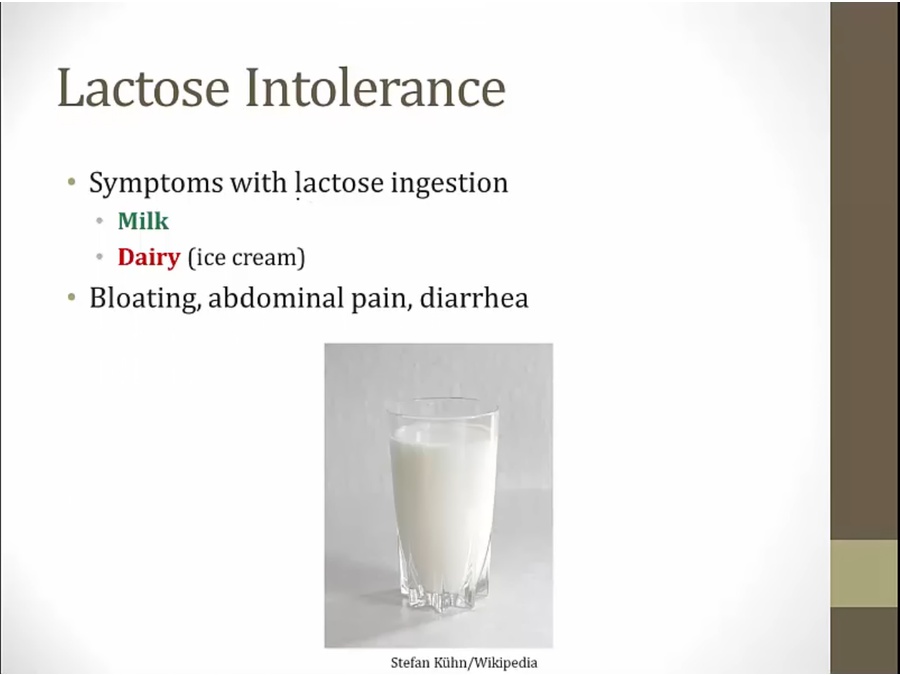 Lactose Intolerance

• Symptoms with lactose ingestion
  • Milk
  • Dairy (ice cream)
• Bloating, abdominal pain, diarrhea

Stefan Kühn/Wikipedia